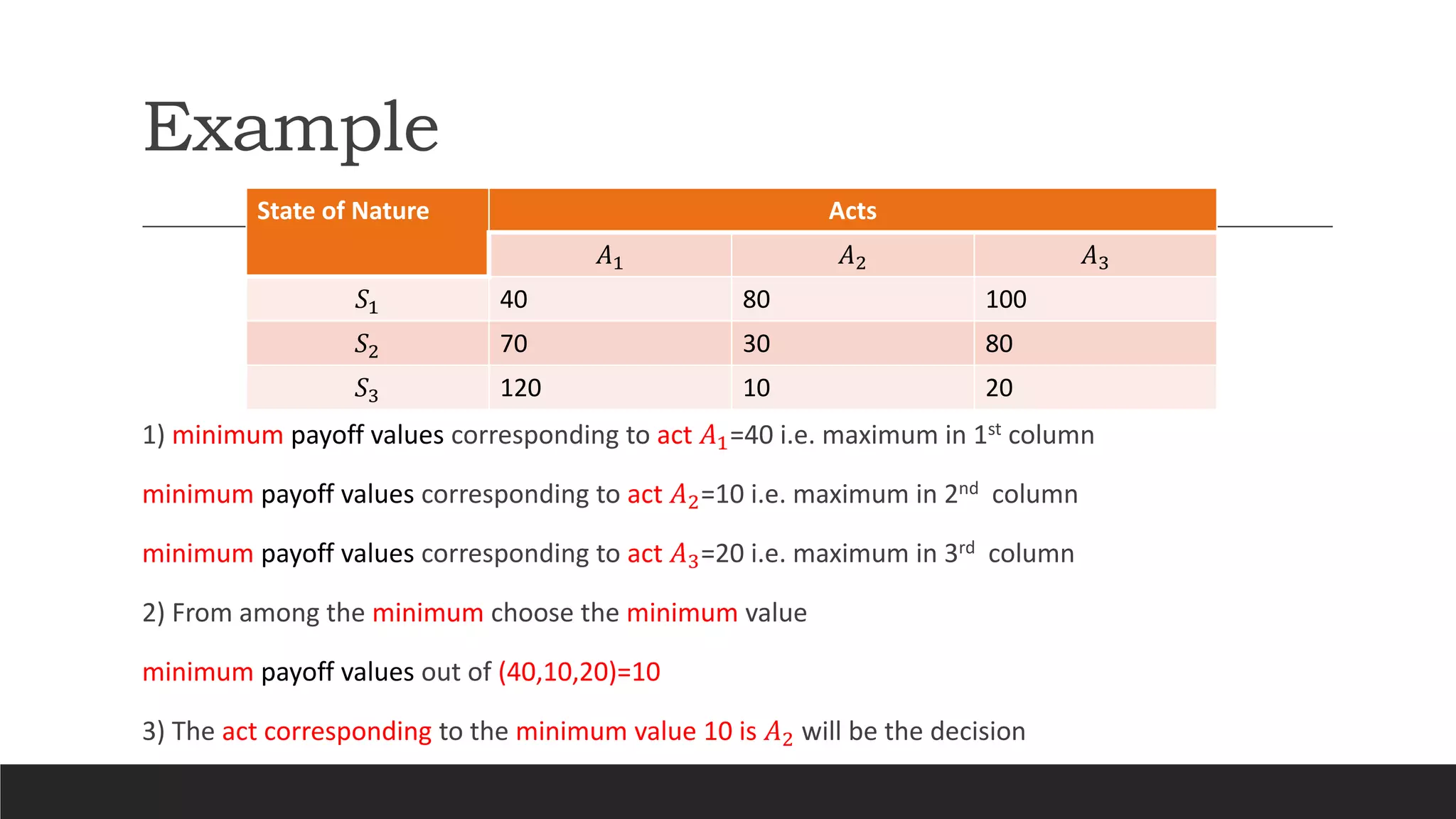 Example

| State of Nature | Acts | | |
|---|---|---|---|
| | $A_1$ | $A_2$ | $A_3$ |
| $S_1$ | 40 | 80 | 100 |
| $S_2$ | 70 | 30 | 80 |
| $S_3$ | 120 | 10 | 20 |

1) minimum payoff values corresponding to act $A_1$=40 i.e. maximum in 1$^{st}$ column

minimum payoff values corresponding to act $A_2$=10 i.e. maximum in 2$^{nd}$ column

minimum payoff values corresponding to act $A_3$=20 i.e. maximum in 3$^{rd}$ column

2) From among the minimum choose the minimum value

minimum payoff values out of (40,10,20)=10

3) The act corresponding to the minimum value 10 is $A_2$ will be the decision